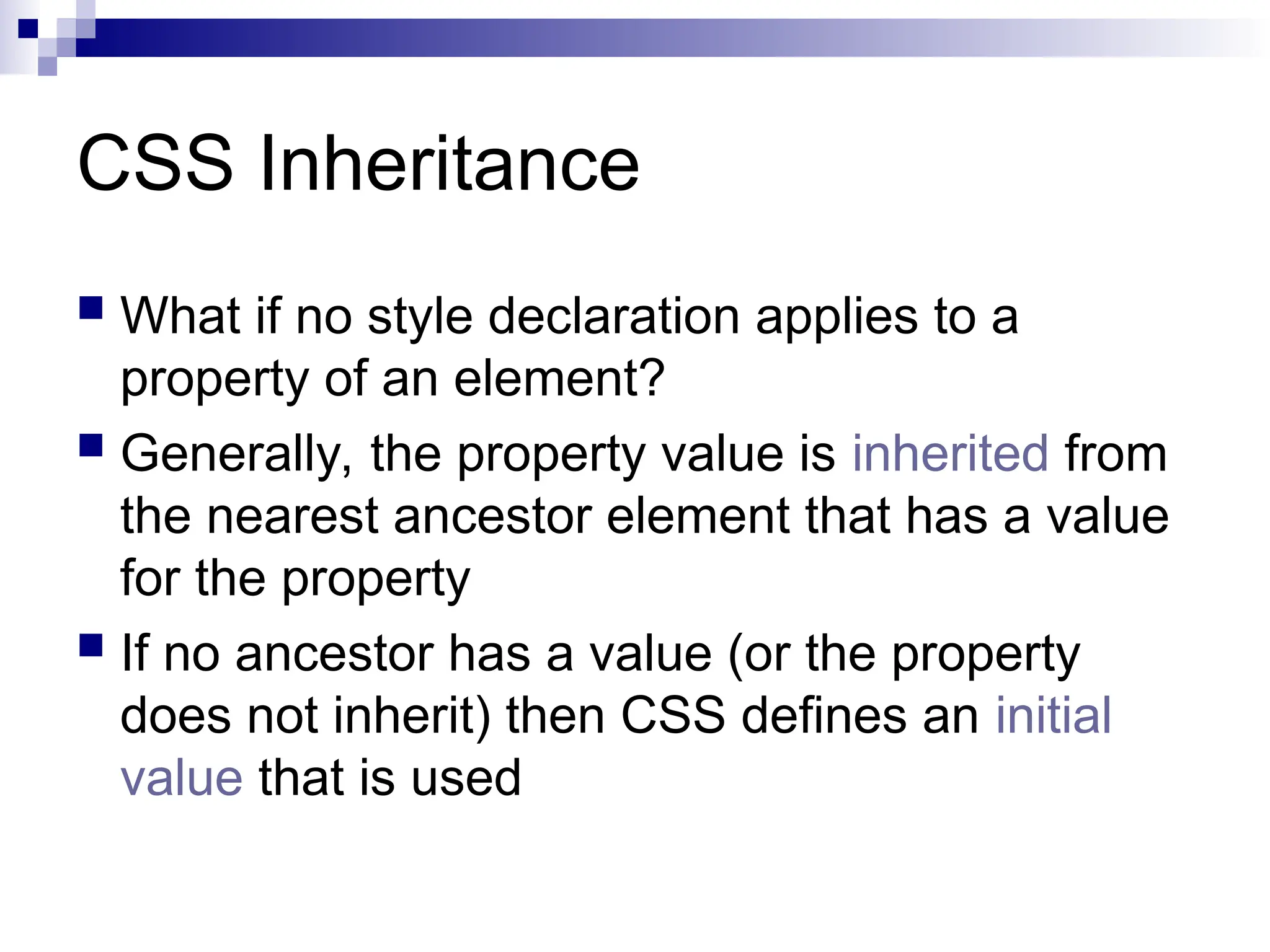 CSS Inheritance

What if no style declaration applies to a property of an element?

Generally, the property value is inherited from the nearest ancestor element that has a value for the property

If no ancestor has a value (or the property does not inherit) then CSS defines an initial value that is used